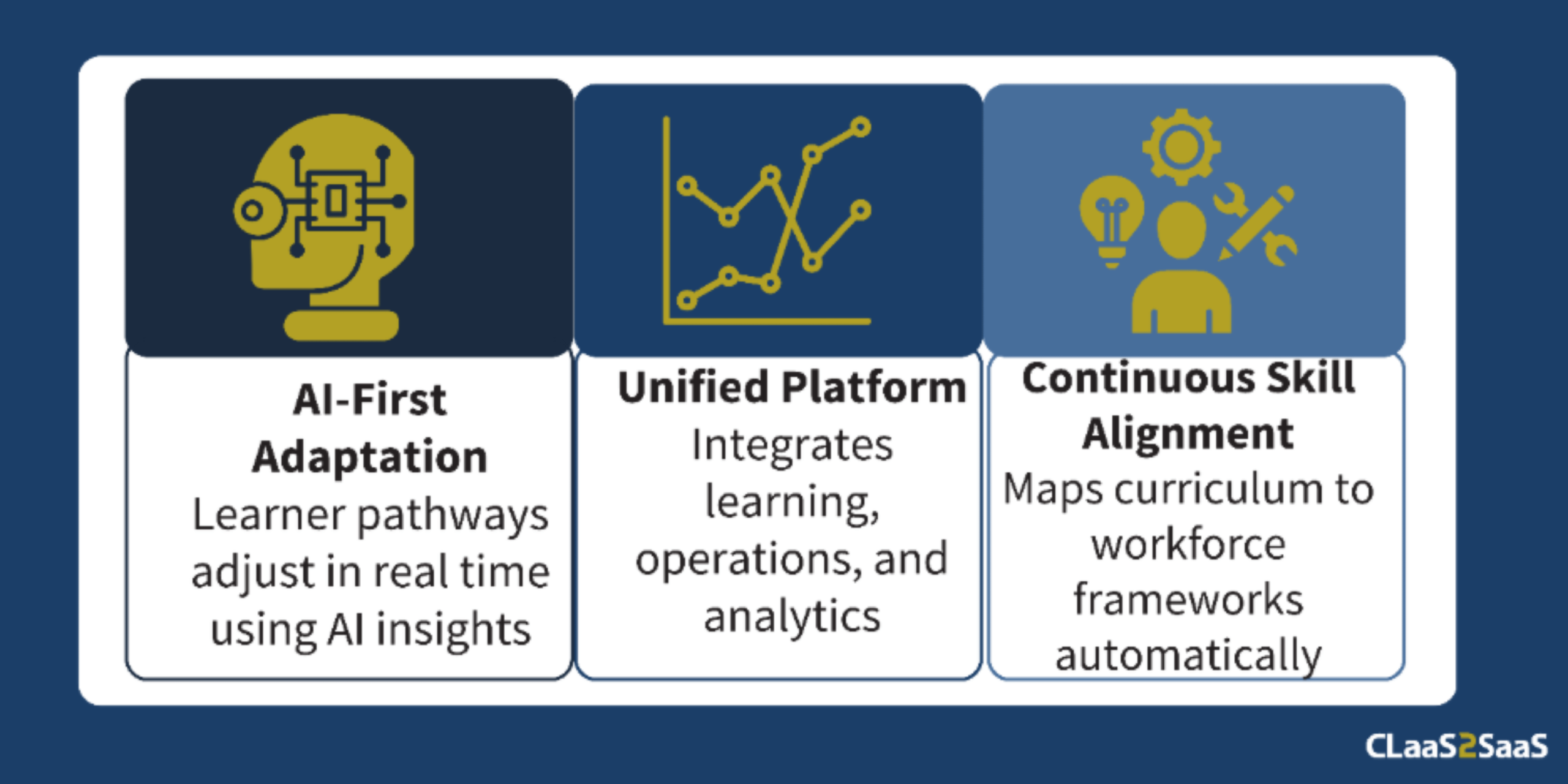 AI-First Adaptation
Learner pathways adjust in real time using AI insights

Unified Platform
Integrates learning, operations, and analytics

Continuous Skill Alignment
Maps curriculum to workforce frameworks automatically

CLaaS2SaaS